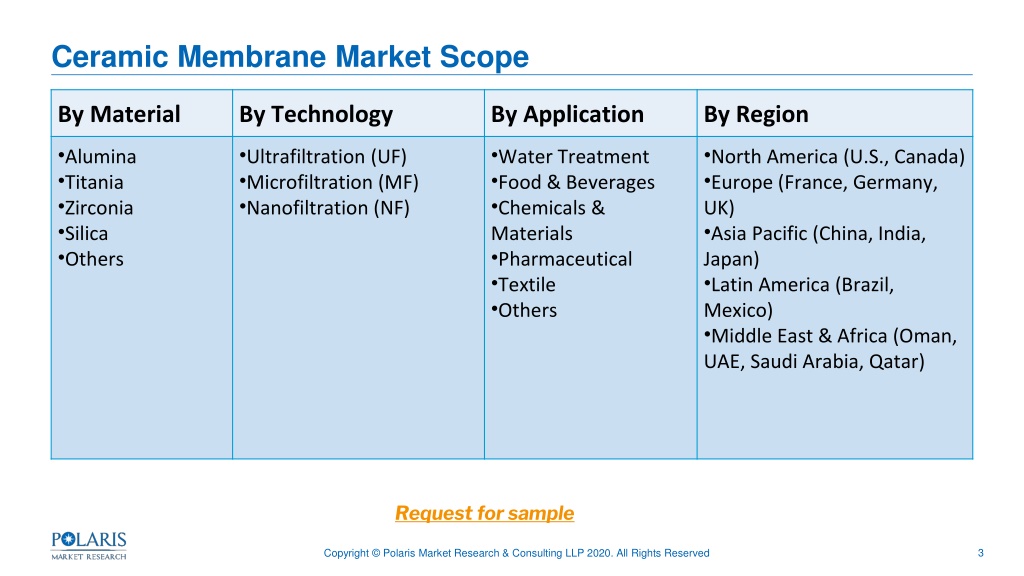 Ceramic Membrane Market Scope

| By Material | By Technology | By Application | By Region |
|---|---|---|---|
| •Alumina •Titania •Zirconia •Silica •Others | •Ultrafiltration (UF) •Microfiltration (MF) •Nanofiltration (NF) | •Water Treatment •Food & Beverages •Chemicals & Materials •Pharmaceutical •Textile •Others | •North America (U.S., Canada) •Europe (France, Germany, UK) •Asia Pacific (China, India, Japan) •Latin America (Brazil, Mexico) •Middle East & Africa (Oman, UAE, Saudi Arabia, Qatar) |

Request for sample

POLARIS MARKET RESEARCH

Copyright © Polaris Market Research & Consulting LLP 2020. All Rights Reserved

3